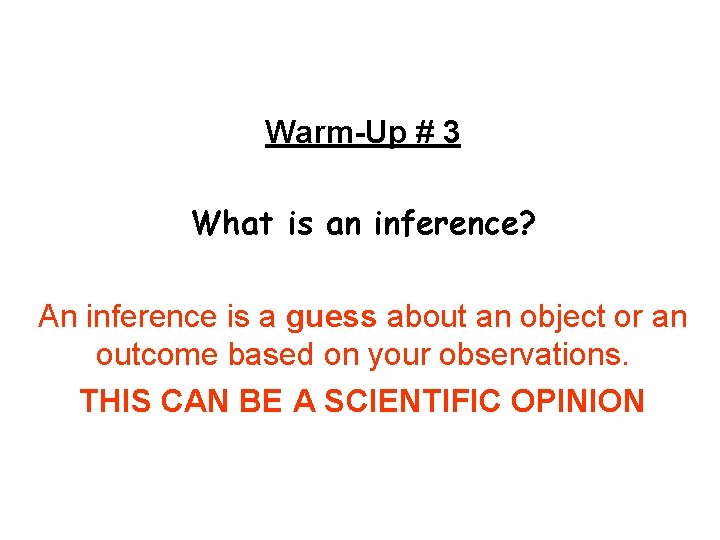 Warm-Up # 3

What is an inference?

An inference is a guess about an object or an outcome based on your observations.

THIS CAN BE A SCIENTIFIC OPINION